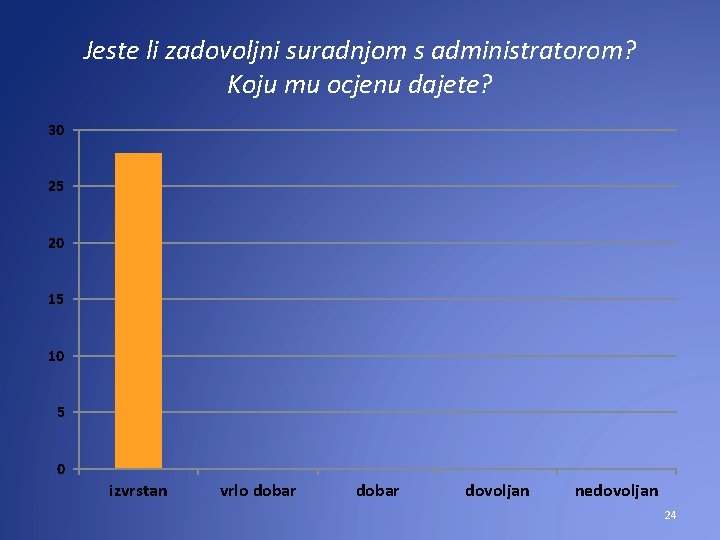 Jeste li zadovoljni suradnjom s administratorom?
Koju mu ocjenu dajete?

30
25
20
15
10
5
0

izvrstan
vrlo dobar
dobar
dovoljan
nedovoljan

24